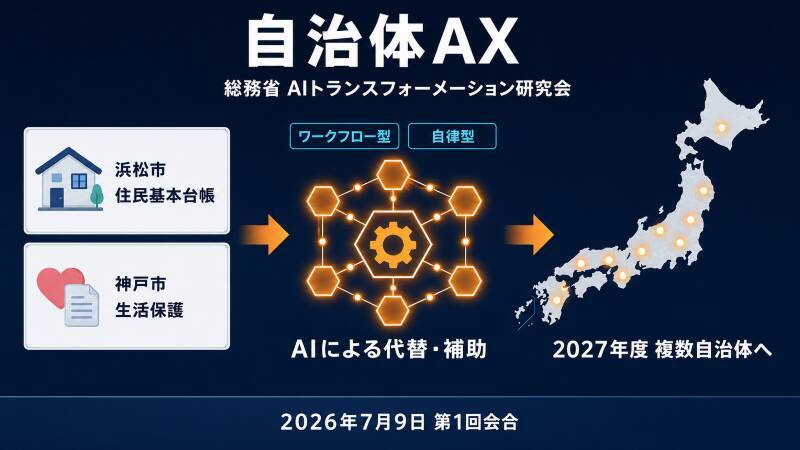 自治体AX

総務省 AIトランスフォーメーション研究会

浜松市
住民基本台帳

神戸市
生活保護

ワークフロー型

自律型

AIによる代替・補助

2027年度 複数自治体へ

2026年7月9日 第1回会合